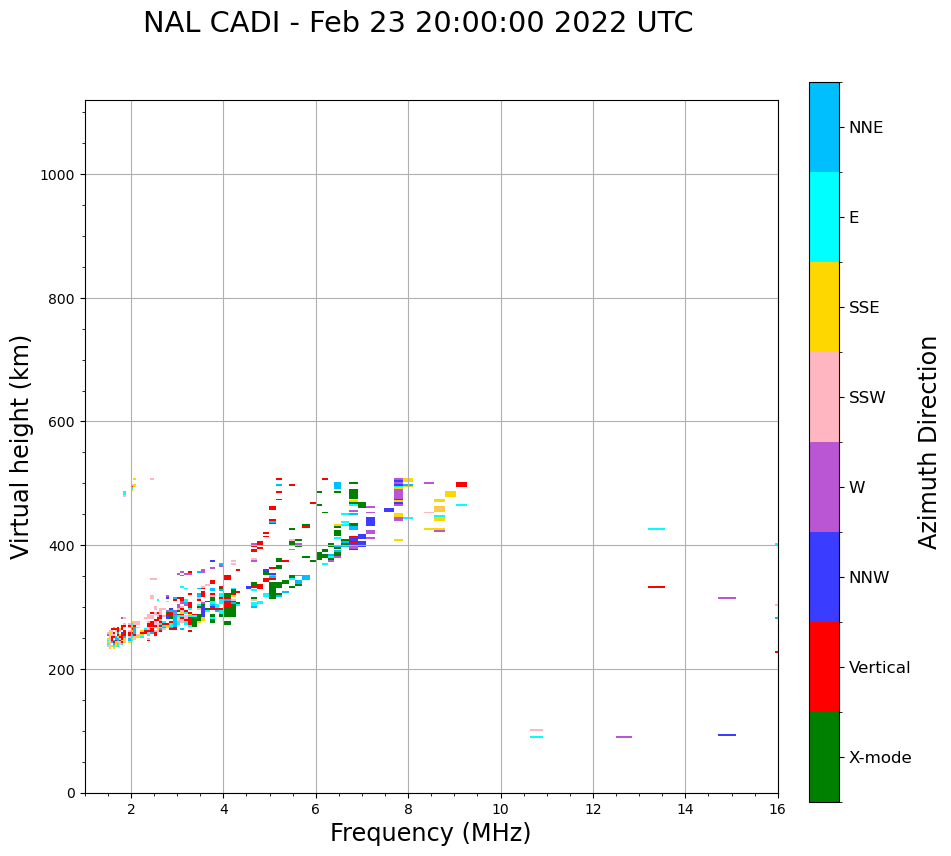 NAL CADI - Feb 23 20:00:00 2022 UTC

Virtual height (km)

1000
800
600
400
200
0

2
4
6
8
10
12
14
16

Frequency (MHz)

NNE
E
SSE
SSW
W
NNW
Vertical
X-mode

Azimuth Direction